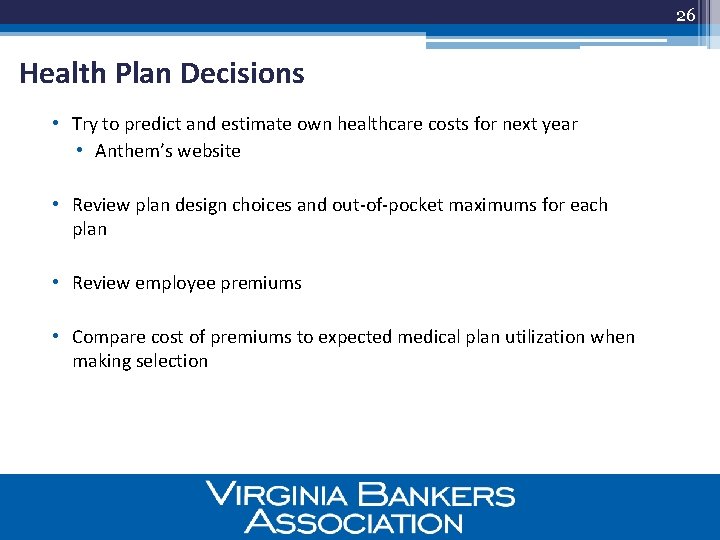 26

Health Plan Decisions

• Try to predict and estimate own healthcare costs for next year
  • Anthem's website

• Review plan design choices and out-of-pocket maximums for each plan

• Review employee premiums

• Compare cost of premiums to expected medical plan utilization when making selection

VIRGINIA BANKERS ASSOCIATION